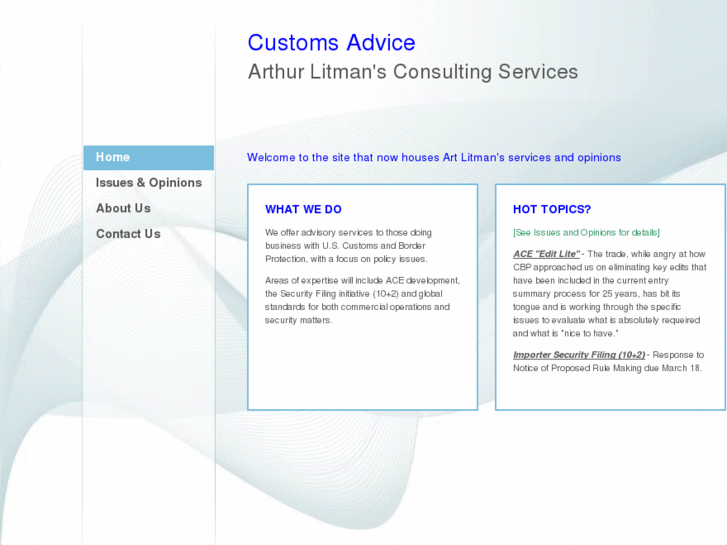 Customs Advice
Arthur Litman's Consulting Services

Home
Issues & Opinions
About Us
Contact Us

Welcome to the site that now houses Art Litman's services and opinions

WHAT WE DO

We offer advisory services to those doing business with U.S. Customs and Border Protection, with a focus on policy issues.

Areas of expertise will include ACE development, the Security Filing initiative (10+2) and global standards for both commercial operations and security matters.

HOT TOPICS?

[See Issues and Opinions for details]

ACE "Edit Lite" - The trade, while angry at how CBP approached us on eliminating key edits that have been included in the current entry summary process for 25 years, has bit its tongue and is working through the specific issues to evaluate what is absolutely requeired and what is "nice to have."

Importer Security Filing (10+2) - Response to Notice of Proposed Rule Making due March 18.